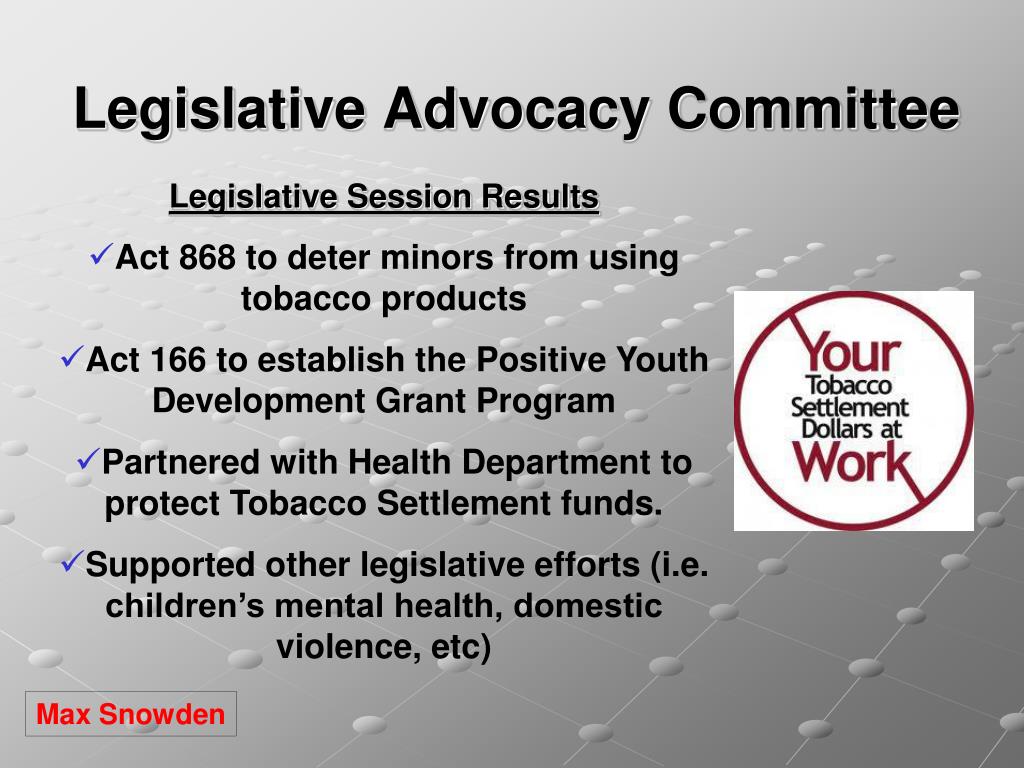 Legislative Advocacy Committee

Legislative Session Results

✓Act 868 to deter minors from using tobacco products

✓Act 166 to establish the Positive Youth Development Grant Program

✓Partnered with Health Department to protect Tobacco Settlement funds.

✓Supported other legislative efforts (i.e. children's mental health, domestic violence, etc)

Your Tobacco Settlement Dollars at Work

Max Snowden